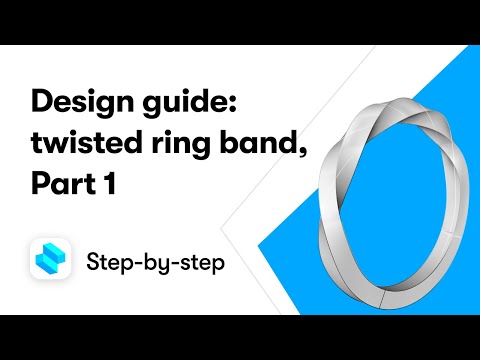 Design guide: twisted ring band, Part 1

Step-by-step